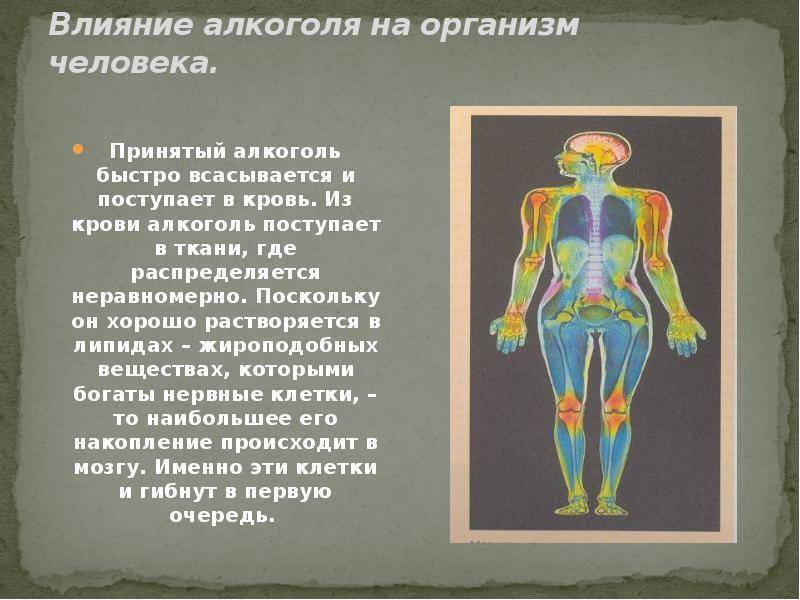 Влияние алкоголя на организм человека.

Принятый алкоголь быстро всасывается и поступает в кровь. Из крови алкоголь поступает в ткани, где распределяется неравномерно. Поскольку он хорошо растворяется в липидах – жироподобных веществах, которыми богаты нервные клетки, – то наибольшее его накопление происходит в мозгу. Именно эти клетки и гибнут в первую очередь.